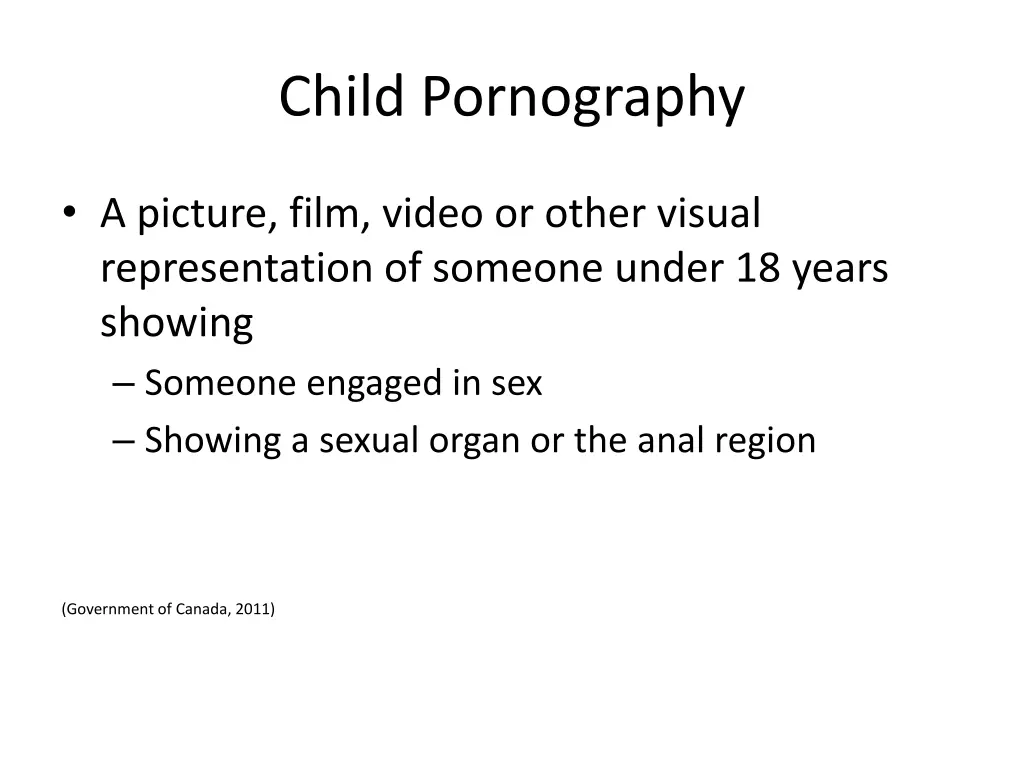 Child Pornography

• A picture, film, video or other visual representation of someone under 18 years showing
– Someone engaged in sex
– Showing a sexual organ or the anal region

(Government of Canada, 2011)